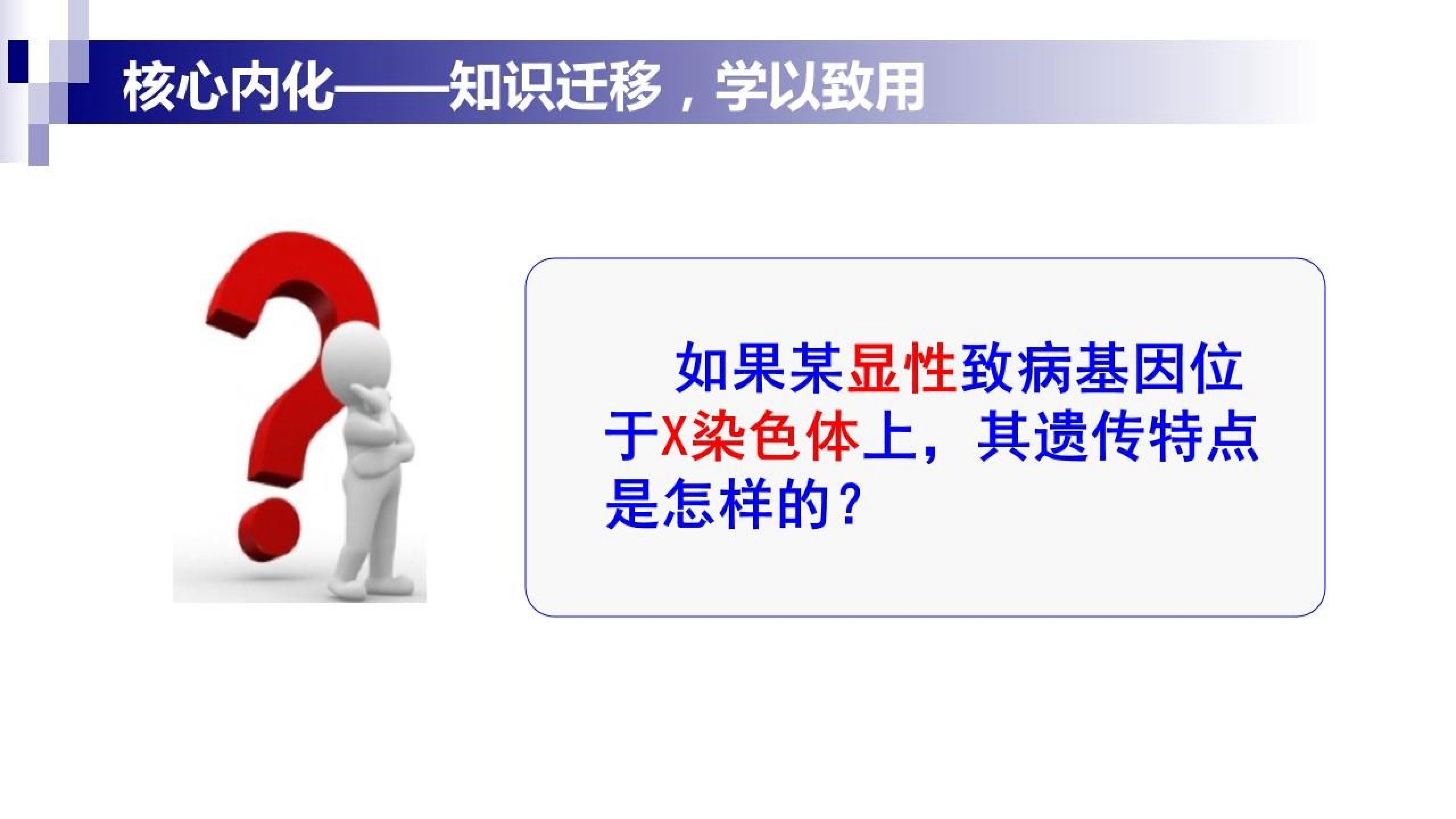 核心内化——知识迁移，学以致用

如果某显性致病基因位于X染色体上，其遗传特点是怎样的？